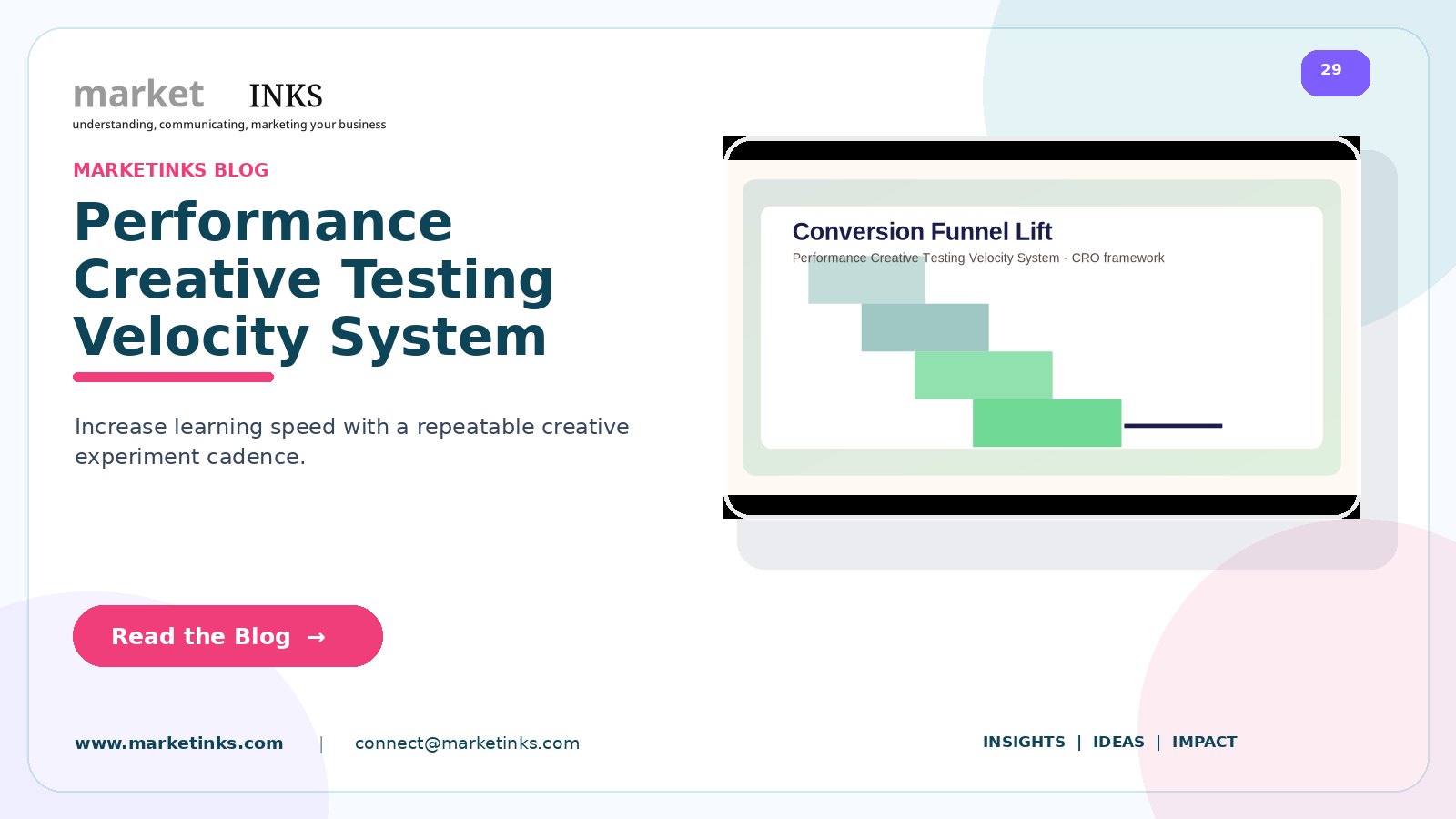 market INKS
understanding, communicating, marketing your business

29

MARKETINKS BLOG

Performance Creative Testing Velocity System

Increase learning speed with a repeatable creative experiment cadence.

Conversion Funnel Lift
Performance Creative Testing Velocity System - CRO framework

Read the Blog →

www.marketinks.com | connect@marketinks.com

INSIGHTS | IDEAS | IMPACT